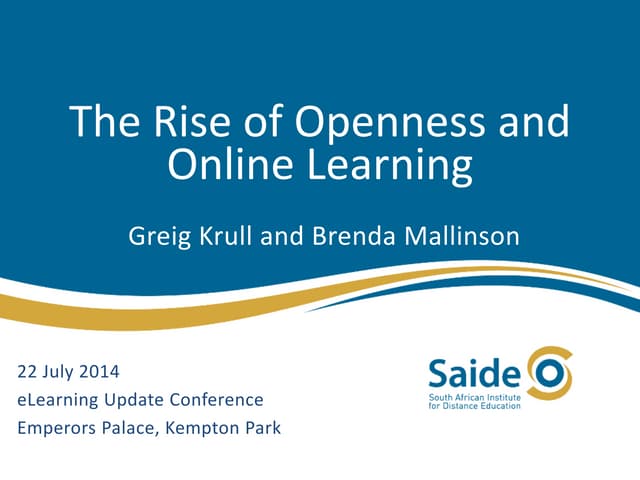 The Rise of Openness and Online Learning

Greig Krull and Brenda Mallinson

22 July 2014
eLearning Update Conference
Emperors Palace, Kempton Park

Saide
South African Institute for Distance Education